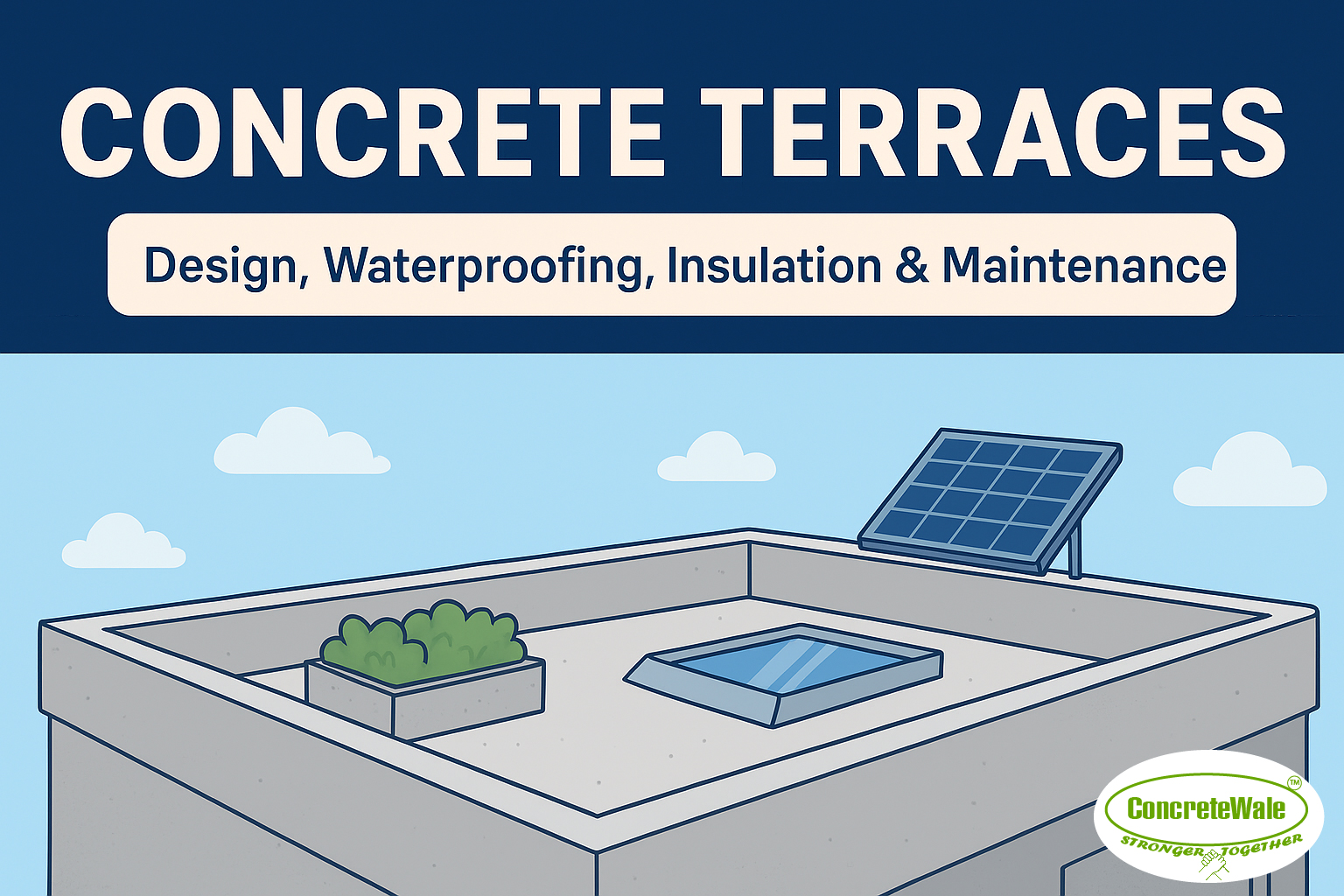 CONCRETE TERRACES

Design, Waterproofing, Insulation & Maintenance

ConcreteWale™
STRONGER TOGETHER